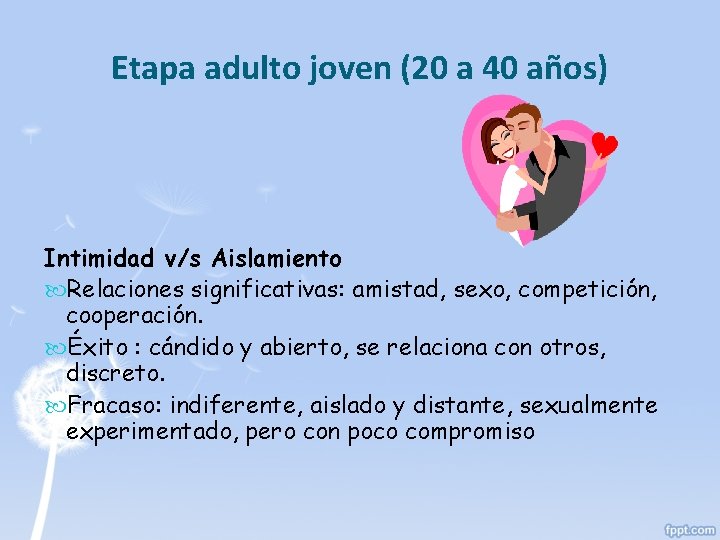 Etapa adulto joven (20 a 40 años)

Intimidad v/s Aislamiento

Relaciones significativas: amistad, sexo, competición, cooperación.

Éxito : cándido y abierto, se relaciona con otros, discreto.

Fracaso: indiferente, aislado y distante, sexualmente experimentado, pero con poco compromiso

fppt.com